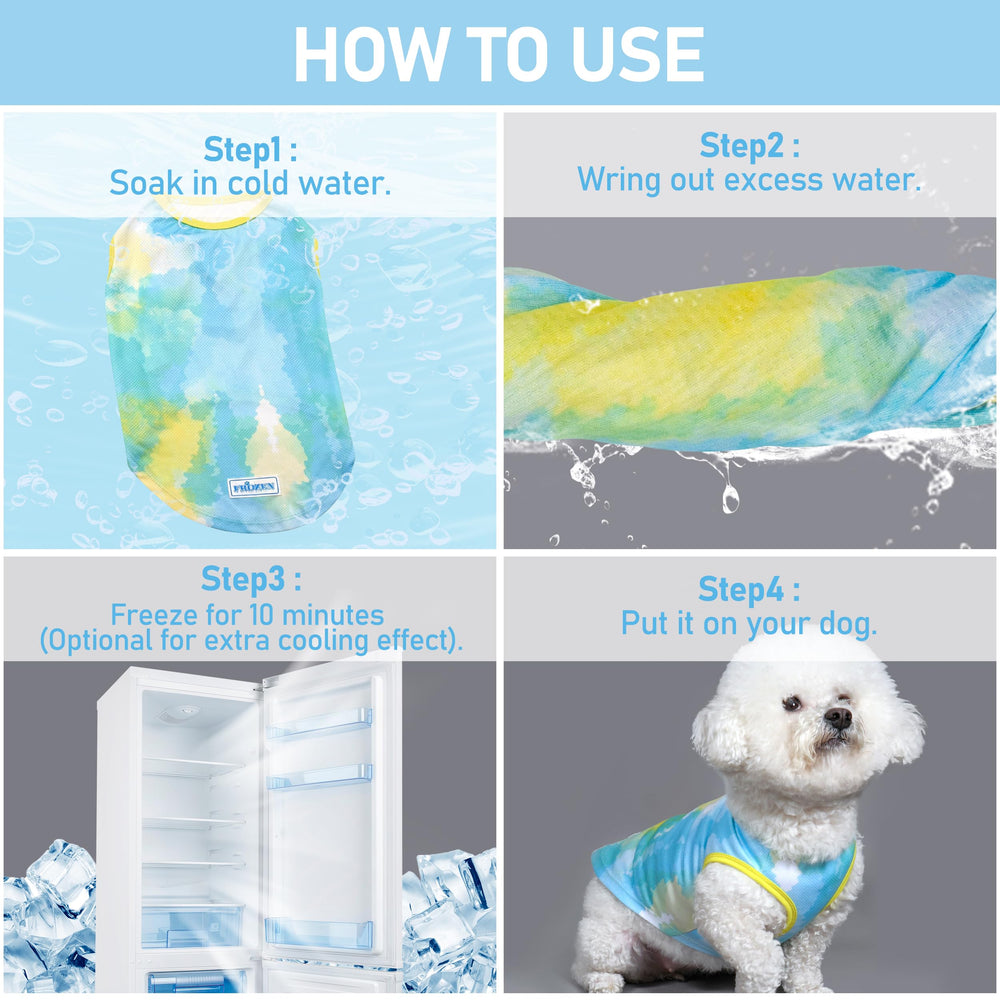 HOW TO USE

Step1 :
Soak in cold water.

FROZEN

Step2 :
Wring out excess water.

Step3 :
Freeze for 10 minutes
(Optional for extra cooling effect).

Step4 :
Put it on your dog.